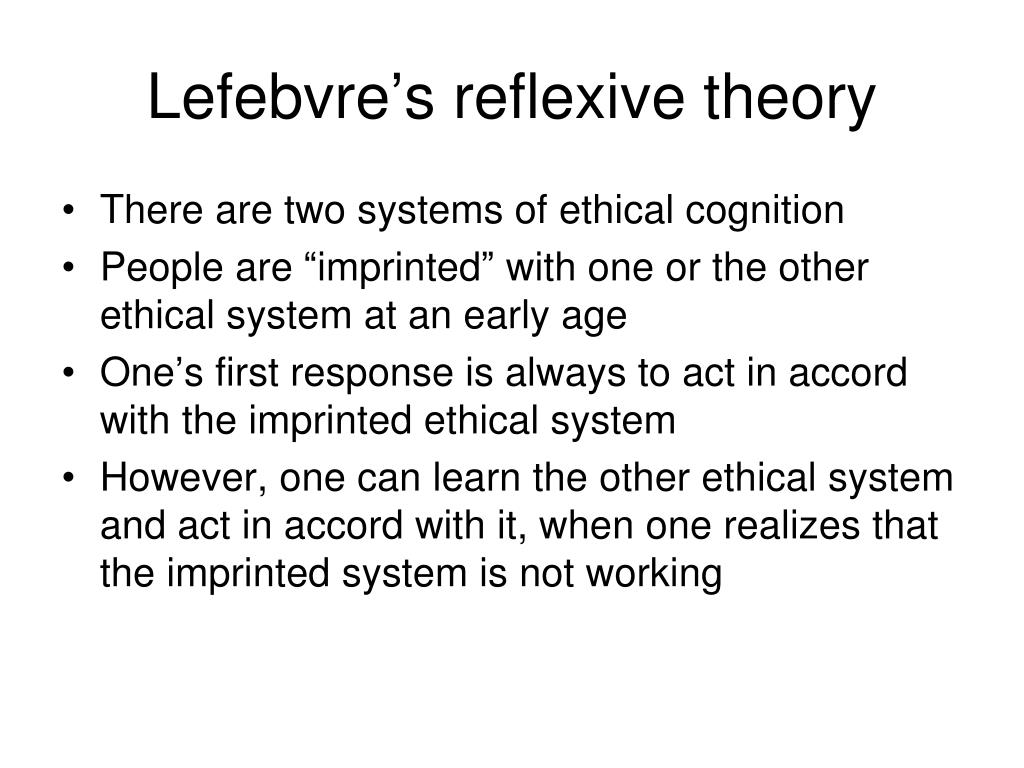 Lefebvre’s reflexive theory

• There are two systems of ethical cognition
• People are “imprinted” with one or the other ethical system at an early age
• One’s first response is always to act in accord with the imprinted ethical system
• However, one can learn the other ethical system and act in accord with it, when one realizes that the imprinted system is not working